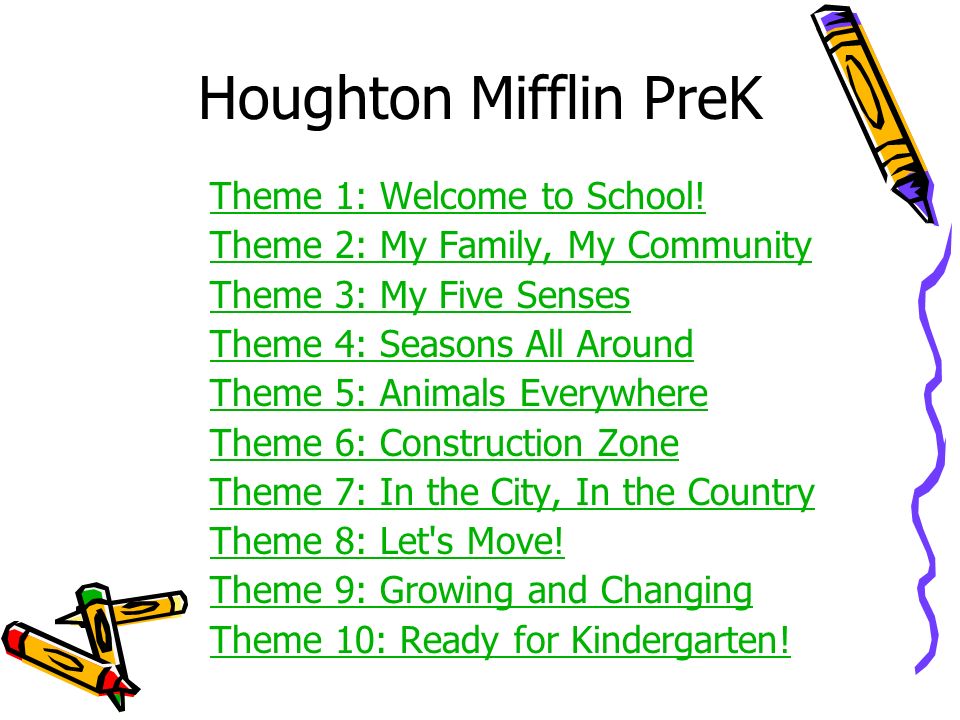 Houghton Mifflin PreK

Theme 1: Welcome to School!
Theme 2: My Family, My Community
Theme 3: My Five Senses
Theme 4: Seasons All Around
Theme 5: Animals Everywhere
Theme 6: Construction Zone
Theme 7: In the City, In the Country
Theme 8: Let's Move!
Theme 9: Growing and Changing
Theme 10: Ready for Kindergarten!